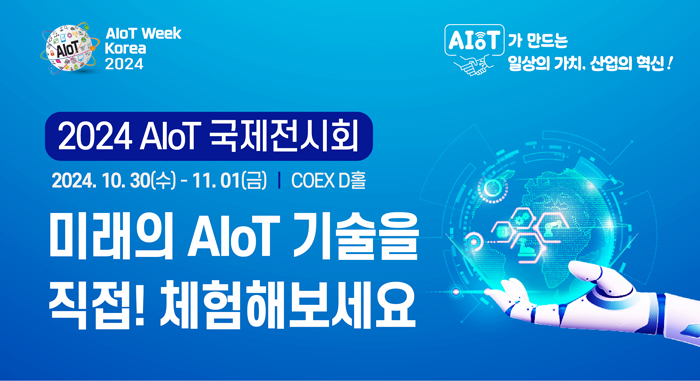 AIoT

AIoT Week
Korea
2024

AIoT 가 만드는
일상의 가치, 산업의 혁신!

2024 AIoT 국제전시회

2024. 10. 30(수) - 11. 01(금) | COEX D홀

미래의 AIoT 기술을
직접! 체험해보세요